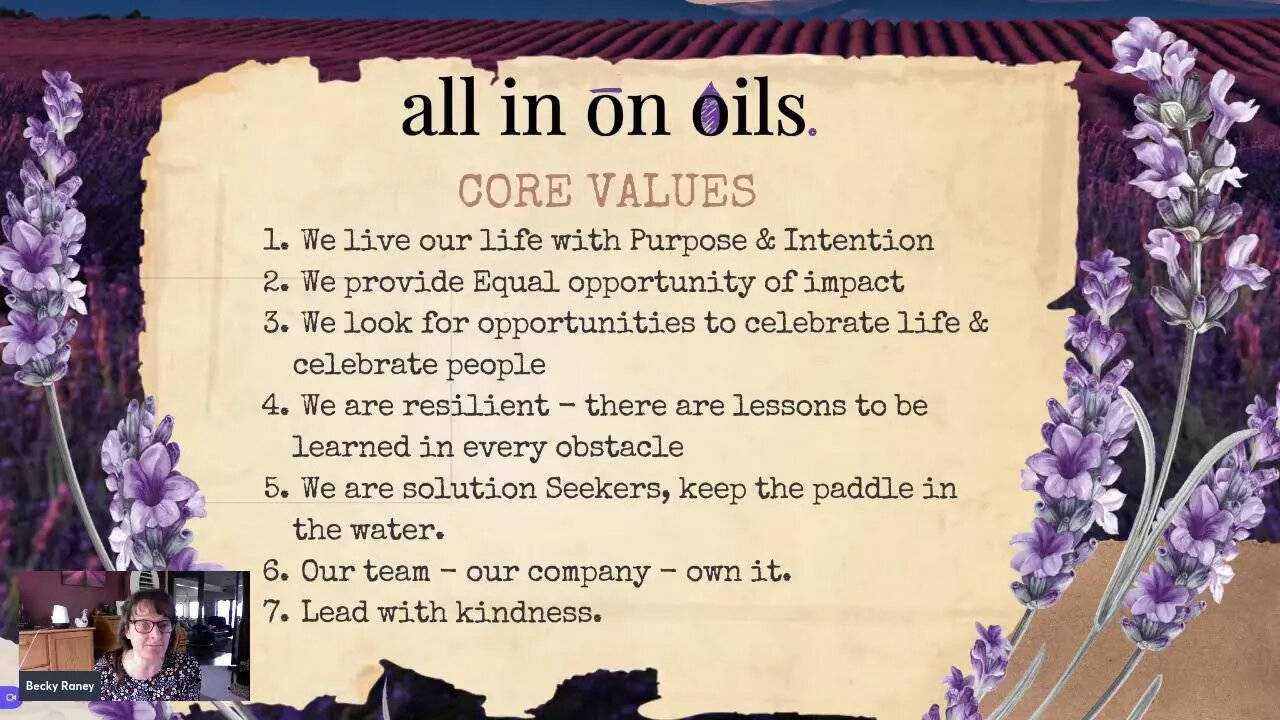 all in on oils.

CORE VALUES

1. We live our life with Purpose & Intention
2. We provide Equal opportunity of impact
3. We look for opportunities to celebrate life & celebrate people
4. We are resilient - there are lessons to be learned in every obstacle
5. We are solution Seekers, keep the paddle in the water.
6. Our team - our company - own it.
7. Lead with kindness.

Becky Raney